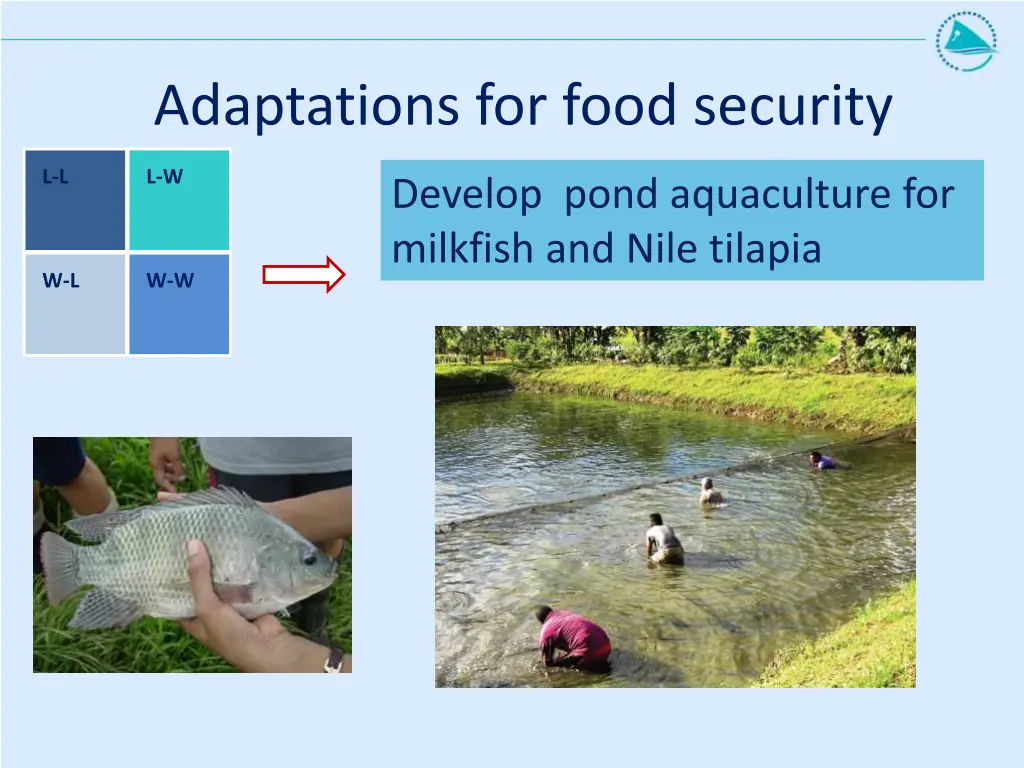 Adaptations for food security

| L-L | L-W |
|---|---|
| W-L | W-W |

Develop pond aquaculture for milkfish and Nile tilapia